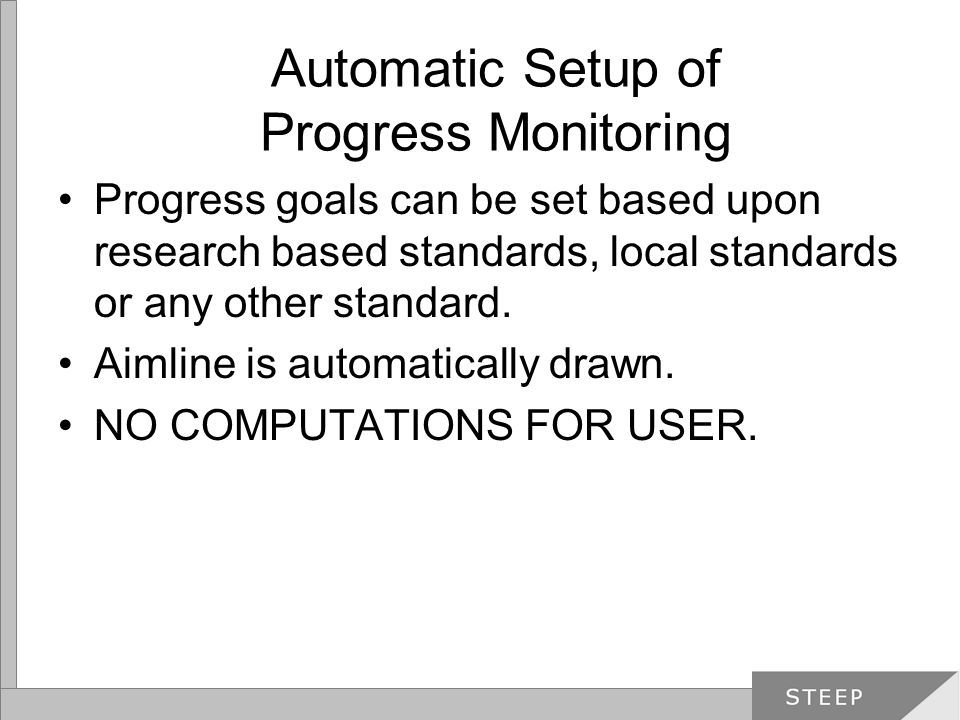 Automatic Setup of Progress Monitoring

• Progress goals can be set based upon research based standards, local standards or any other standard.
• Aimline is automatically drawn.
• NO COMPUTATIONS FOR USER.

STEEP